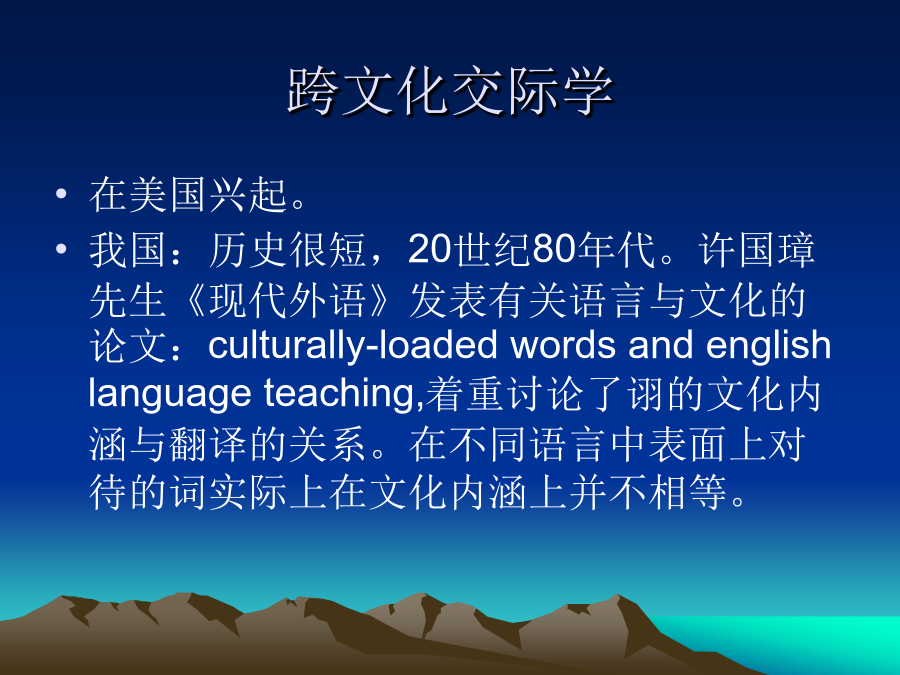 跨文化交际学

• 在美国兴起。
• 我国：历史很短，20世纪80年代。许国璋先生《现代外语》发表有关语言与文化的论文：culturally-loaded words and english language teaching,着重讨论了诩的文化内涵与翻译的关系。在不同语言中表面上对待的词实际上在文化内涵上并不相等。